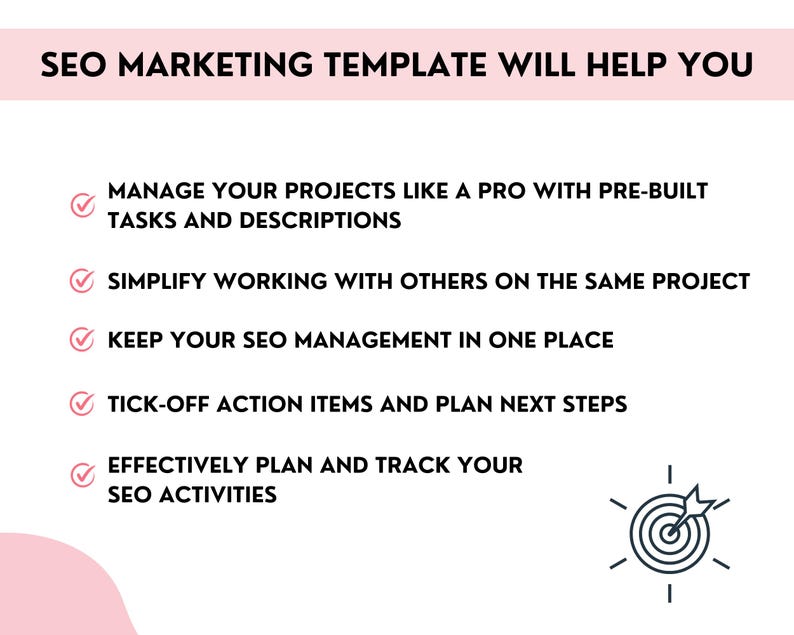 SEO MARKETING TEMPLATE WILL HELP YOU

MANAGE YOUR PROJECTS LIKE A PRO WITH PRE-BUILT TASKS AND DESCRIPTIONS

SIMPLIFY WORKING WITH OTHERS ON THE SAME PROJECT

KEEP YOUR SEO MANAGEMENT IN ONE PLACE

TICK-OFF ACTION ITEMS AND PLAN NEXT STEPS

EFFECTIVELY PLAN AND TRACK YOUR SEO ACTIVITIES